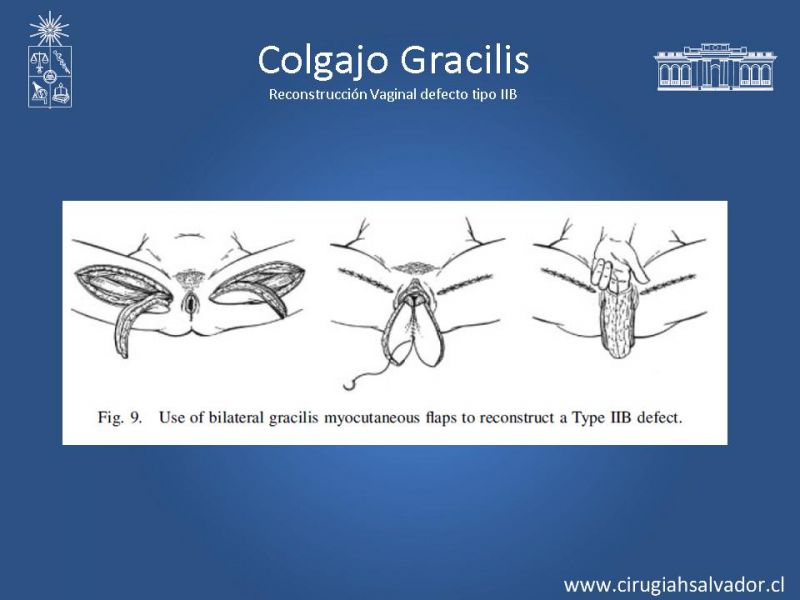 Colgajo Gracilis
Reconstrucción Vaginal defecto tipo IIB

Fig. 9. Use of bilateral gracilis myocutaneous flaps to reconstruct a Type IIB defect.

www.cirugiahsalvador.cl